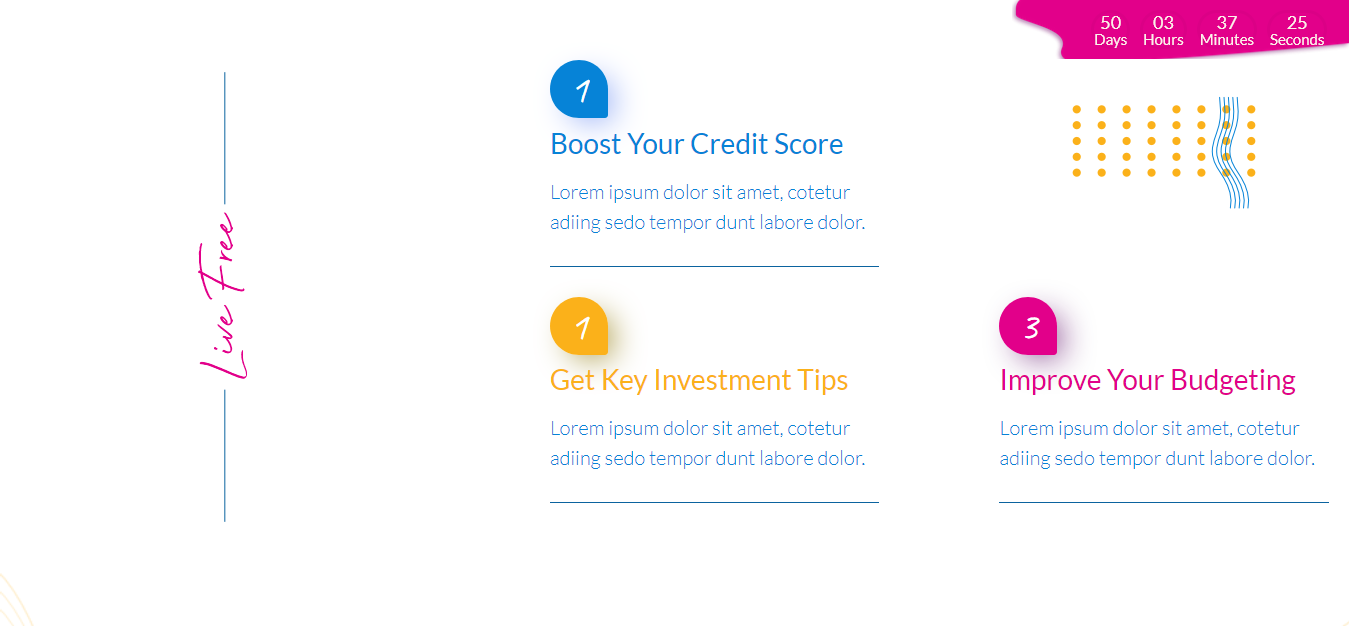 50 Days 03 Hours 37 Minutes 25 Seconds

Live Free

1
Boost Your Credit Score
Lorem ipsum dolor sit amet, cotetur adiing sedo tempor dunt labore dolor.

1
Get Key Investment Tips
Lorem ipsum dolor sit amet, cotetur adiing sedo tempor dunt labore dolor.

3
Improve Your Budgeting
Lorem ipsum dolor sit amet, cotetur adiing sedo tempor dunt labore dolor.